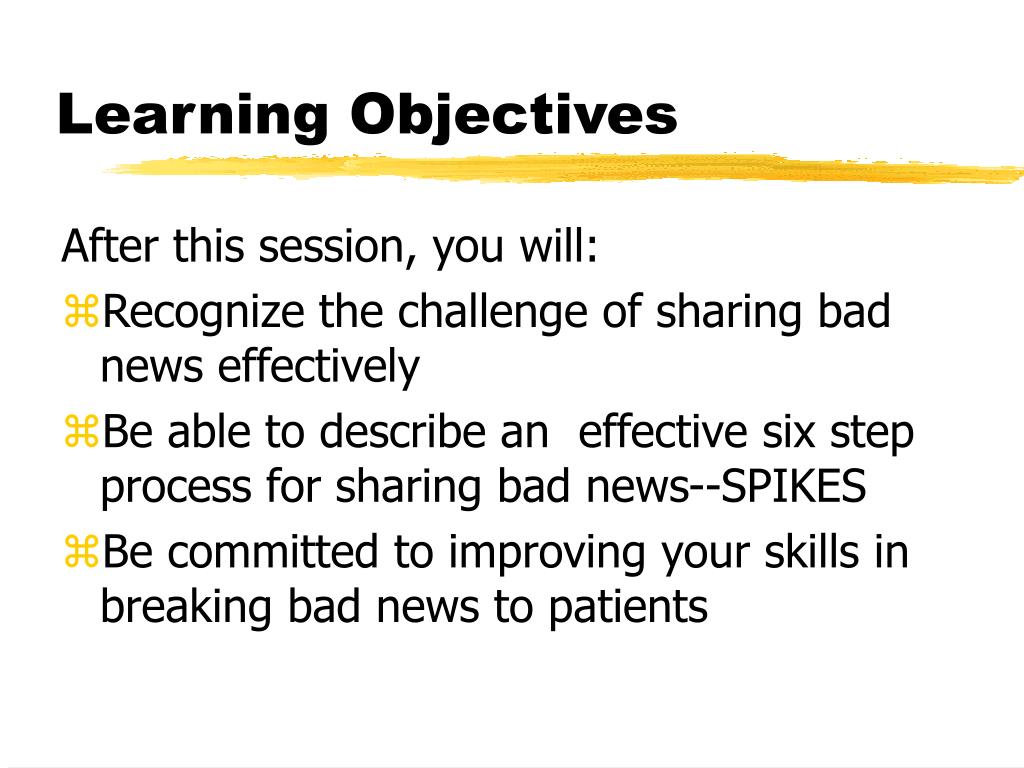 Learning Objectives

After this session, you will:

⌘Recognize the challenge of sharing bad news effectively

⌘Be able to describe an effective six step process for sharing bad news--SPIKES

⌘Be committed to improving your skills in breaking bad news to patients